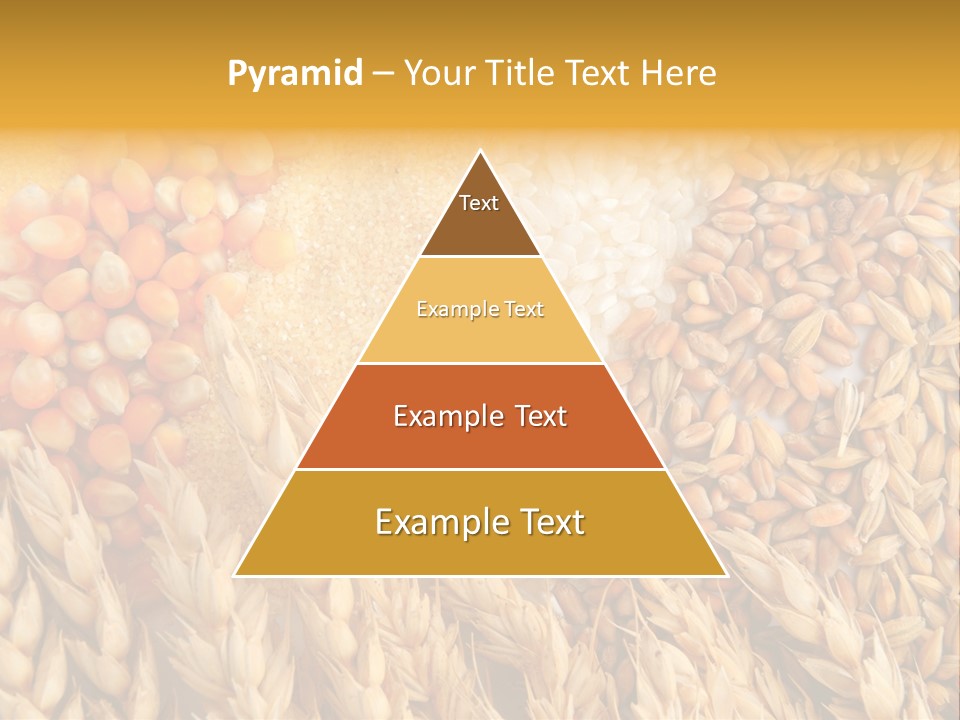 Pyramid – Your Title Text Here

Text

Example Text

Example Text

Example Text